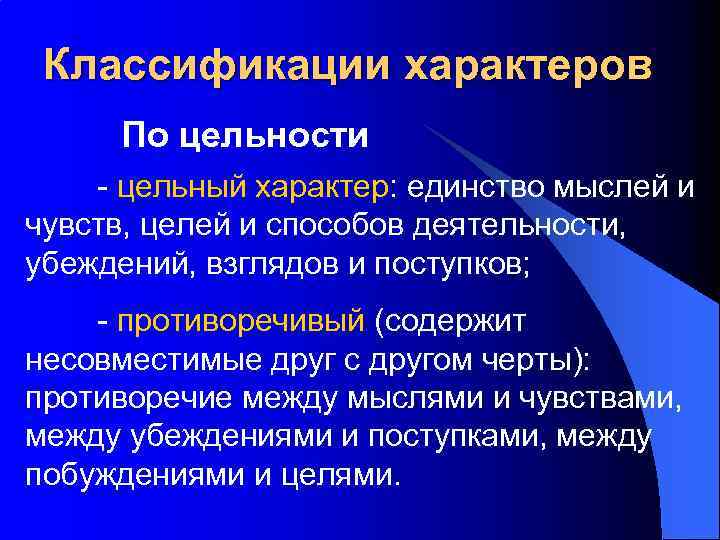 Классификации характеров

По цельности

- цельный характер: единство мыслей и чувств, целей и способов деятельности, убеждений, взглядов и поступков;

- противоречивый (содержит несовместимые друг с другом черты): противоречие между мыслями и чувствами, между убеждениями и поступками, между побуждениями и целями.